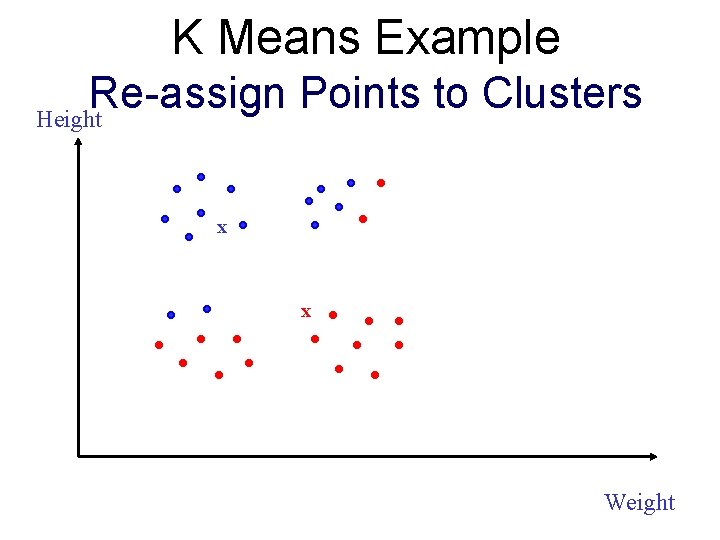 K Means Example
Re-assign Points to Clusters

Height

x

x

Weight